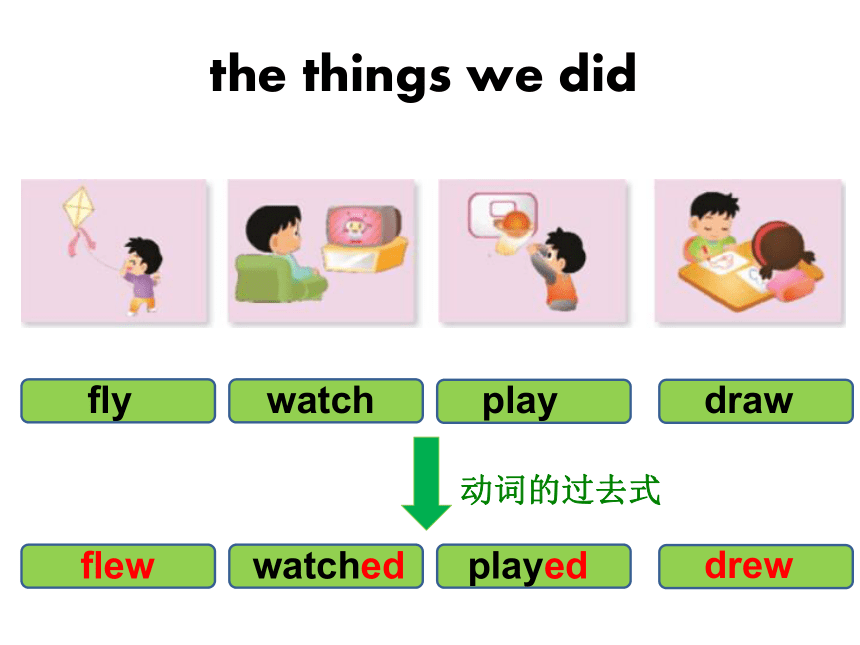 the things we did

fly watch play draw

动词的过去式

flew watched played drew